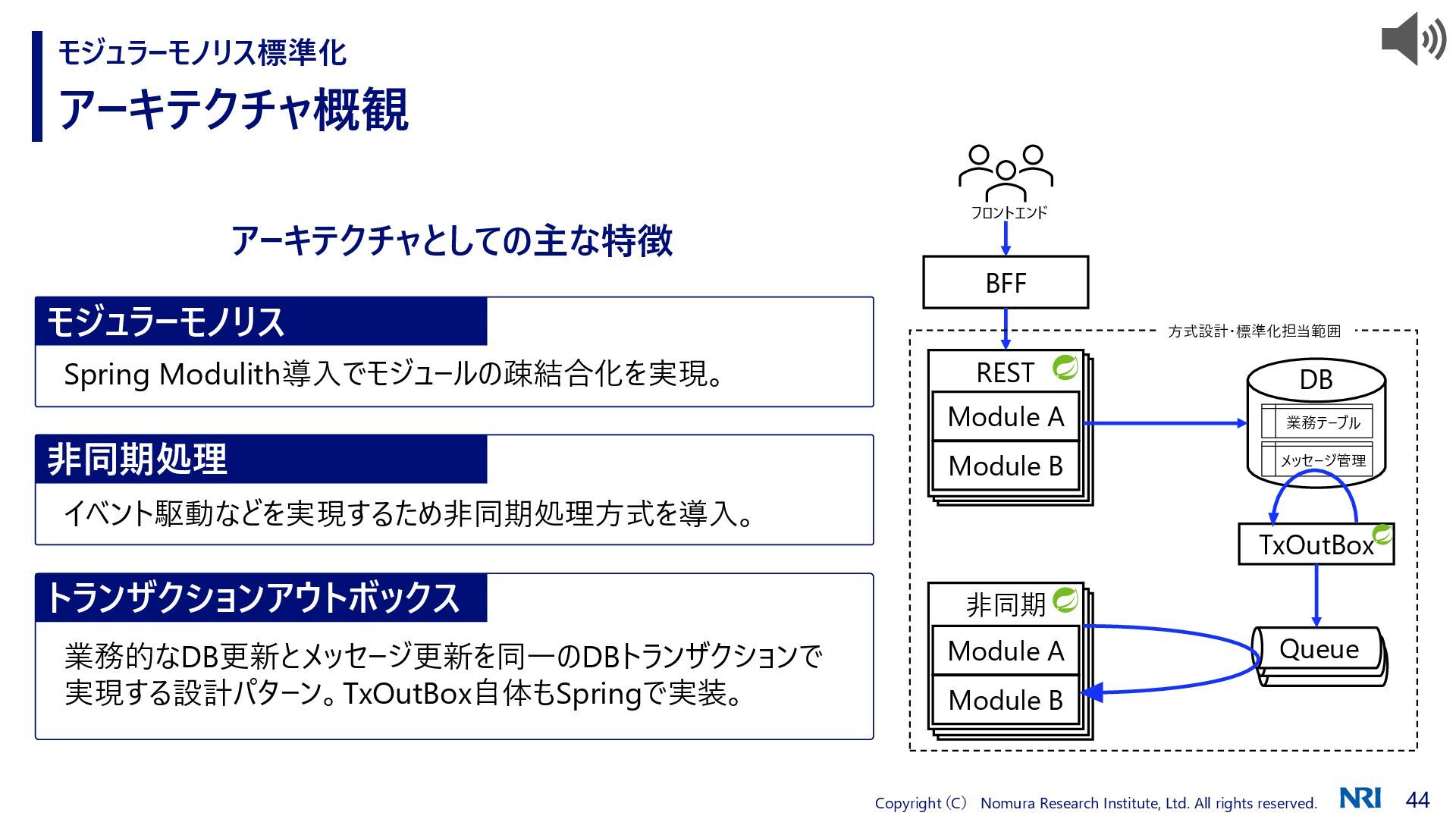 モジュラーモノリス標準化

アーキテクチャ概観

アーキテクチャとしての主な特徴

モジュラーモノリス

Spring Modulith導入でモジュールの疎結合化を実現。

非同期処理

イベント駆動などを実現するため非同期処理方式を導入。

トランザクションアウトボックス

業務的なDB更新とメッセージ更新を同一のDBトランザクションで実現する設計パターン。TxOutBox自体もSpringで実装。

フロントエンド

BFF

方式設計・標準化担当範囲

REST

Module A

Module B

DB

業務テーブル

メッセージ管理

TxOutBox

非同期

Module A

Module B

Queue

Copyright (C) Nomura Research Institute, Ltd. All rights reserved.

NRI

44